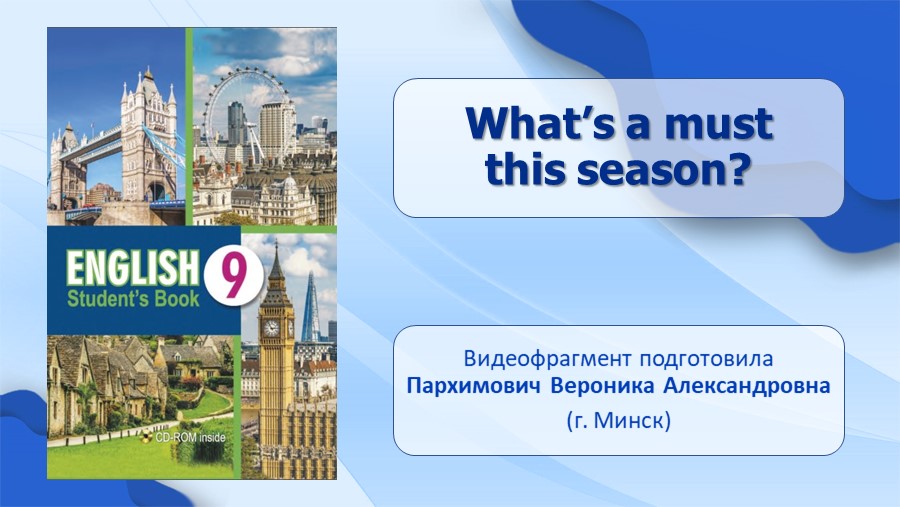 ENGLISH 9
Student's Book

CD-ROM inside

What's a must this season?

Видеофрагмент подготовила
Пархимович Вероника Александровна
(г. Минск)